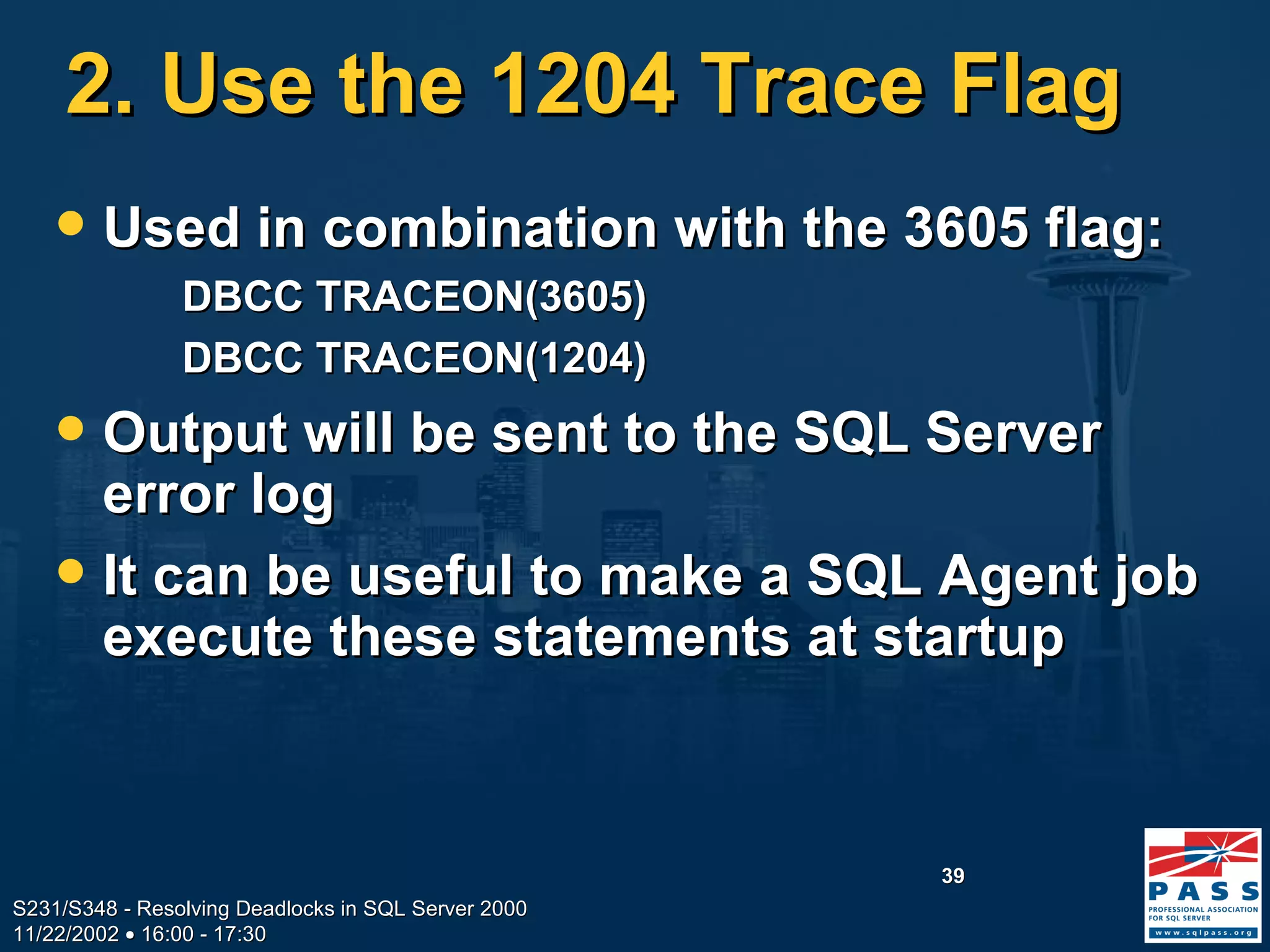 2. Use the 1204 Trace Flag

• Used in combination with the 3605 flag:

DBCC TRACEON(3605)

DBCC TRACEON(1204)

• Output will be sent to the SQL Server error log

• It can be useful to make a SQL Agent job execute these statements at startup

39

S231/S348 - Resolving Deadlocks in SQL Server 2000
11/22/2002 • 16:00 - 17:30

PASS
PROFESSIONAL ASSOCIATION FOR SQL SERVER
www.sqlpass.org